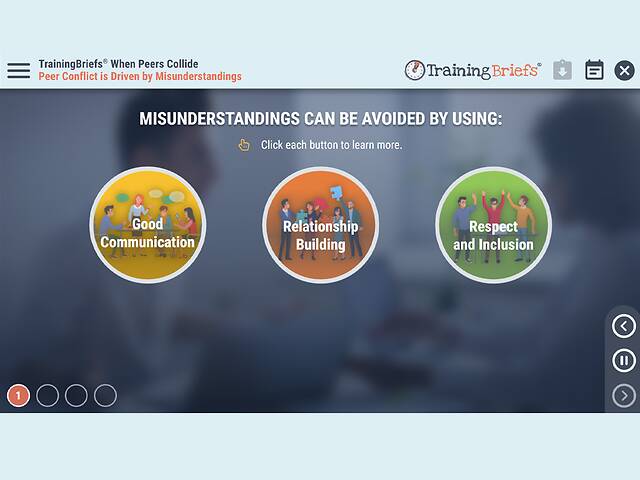 TrainingBriefs® When Peers Collide
Peer Conflict is Driven by Misunderstandings

TrainingBriefs®

MISUNDERSTANDINGS CAN BE AVOIDED BY USING:

Click each button to learn more.

Good Communication

Relationship Building

Respect and Inclusion

1